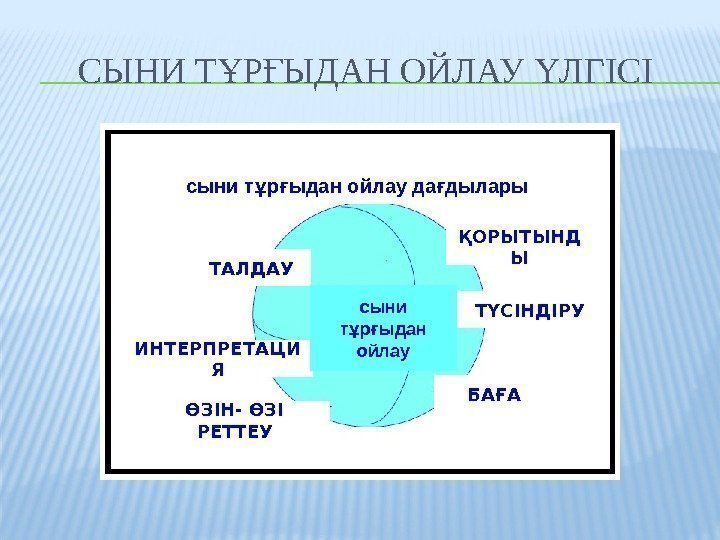 СЫНИ ТҰРҒЫДАН ОЙЛАУ ҮЛГІСІ

сыни тұрғыдан ойлау дағдылары

ТАЛДАУ

ҚОРЫТЫНДЫ

сыни тұрғыдан ойлау

ТҮСІНДІРУ

ИНТЕРПРЕТАЦИЯ

БАҒА

ӨЗІН- ӨЗІ РЕТТЕУ